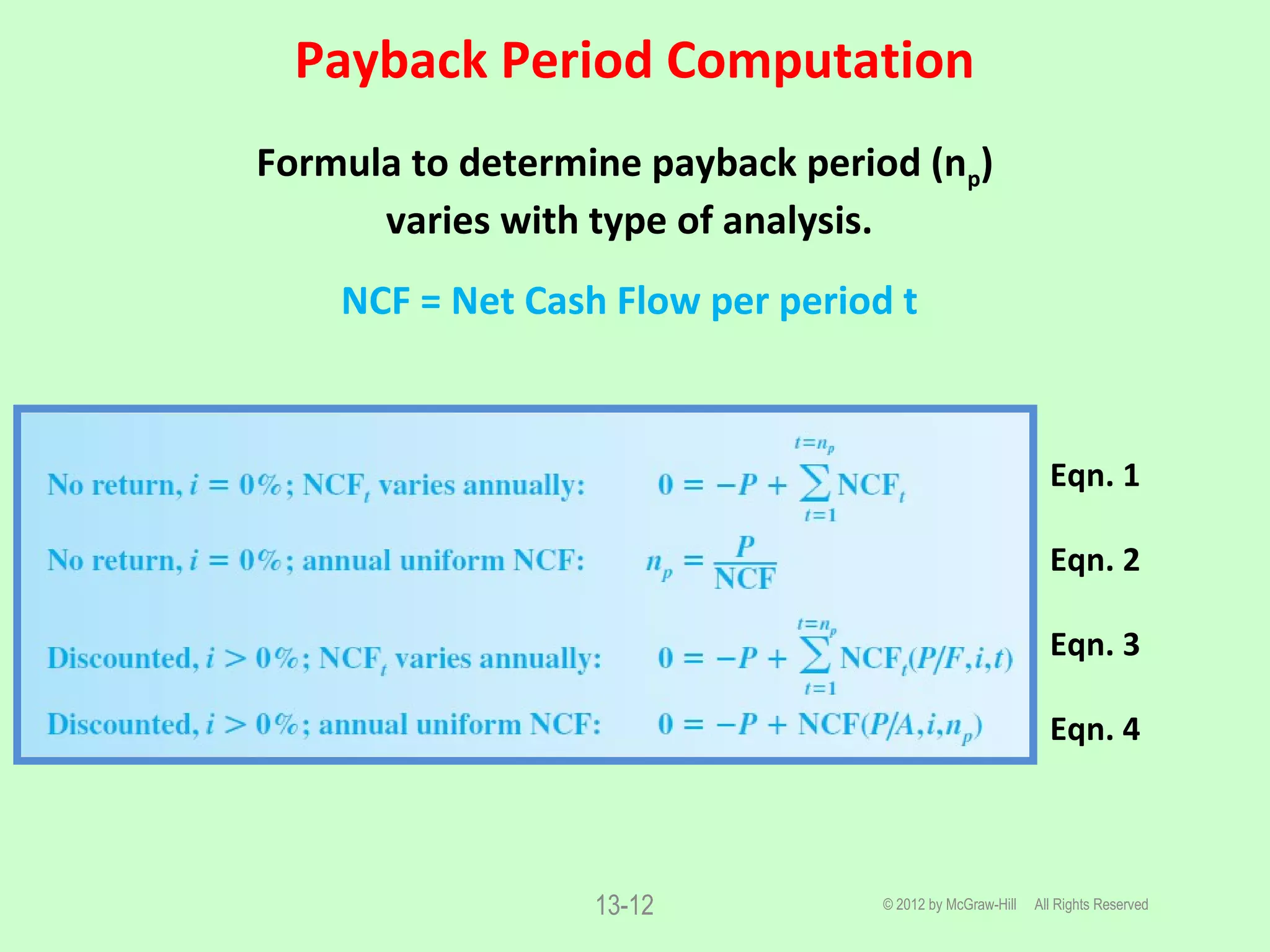 Payback Period Computation

Formula to determine payback period ($n_p$) varies with type of analysis.

NCF = Net Cash Flow per period t

No return, $i = 0\%$; $NCF_t$ varies annually: $0 = -P + \sum_{t=1}^{t=n_p} NCF_t$ Eqn. 1

No return, $i = 0\%$; annual uniform NCF: $n_p = \frac{P}{NCF}$ Eqn. 2

Discounted, $i > 0\%$; $NCF_t$ varies annually: $0 = -P + \sum_{t=1}^{t=n_p} NCF_t(P/F,i,t)$ Eqn. 3

Discounted, $i > 0\%$; annual uniform NCF: $0 = -P + NCF(P/A,i,n_p)$ Eqn. 4

13-12

© 2012 by McGraw-Hill All Rights Reserved